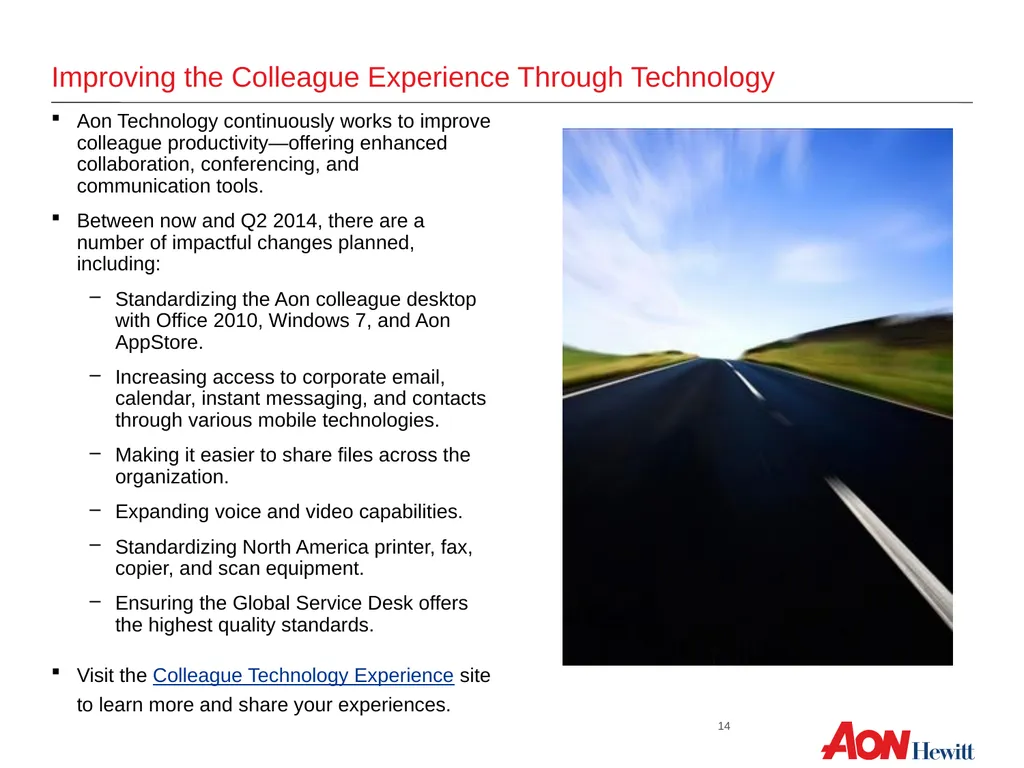 Improving the Colleague Experience Through Technology

▪ Aon Technology continuously works to improve colleague productivity—offering enhanced collaboration, conferencing, and communication tools.

▪ Between now and Q2 2014, there are a number of impactful changes planned, including:

– Standardizing the Aon colleague desktop with Office 2010, Windows 7, and Aon AppStore.

– Increasing access to corporate email, calendar, instant messaging, and contacts through various mobile technologies.

– Making it easier to share files across the organization.

– Expanding voice and video capabilities.

– Standardizing North America printer, fax, copier, and scan equipment.

– Ensuring the Global Service Desk offers the highest quality standards.

▪ Visit the Colleague Technology Experience site to learn more and share your experiences.

14

AON Hewitt